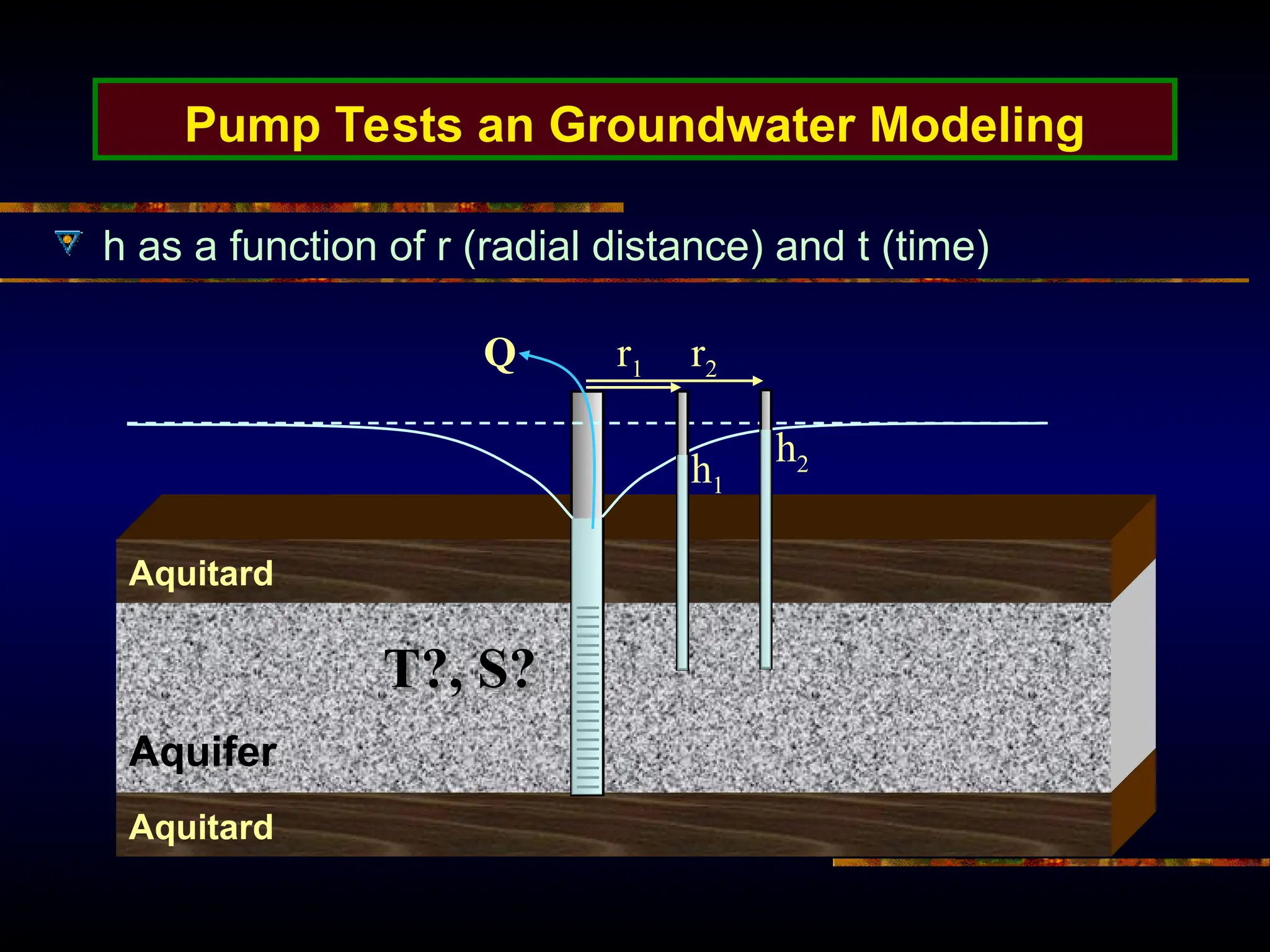 Pump Tests an Groundwater Modeling

h as a function of r (radial distance) and t (time)

Q

$r_1$ $r_2$

$h_1$

$h_2$

Aquitard

T?, S?

Aquifer

Aquitard